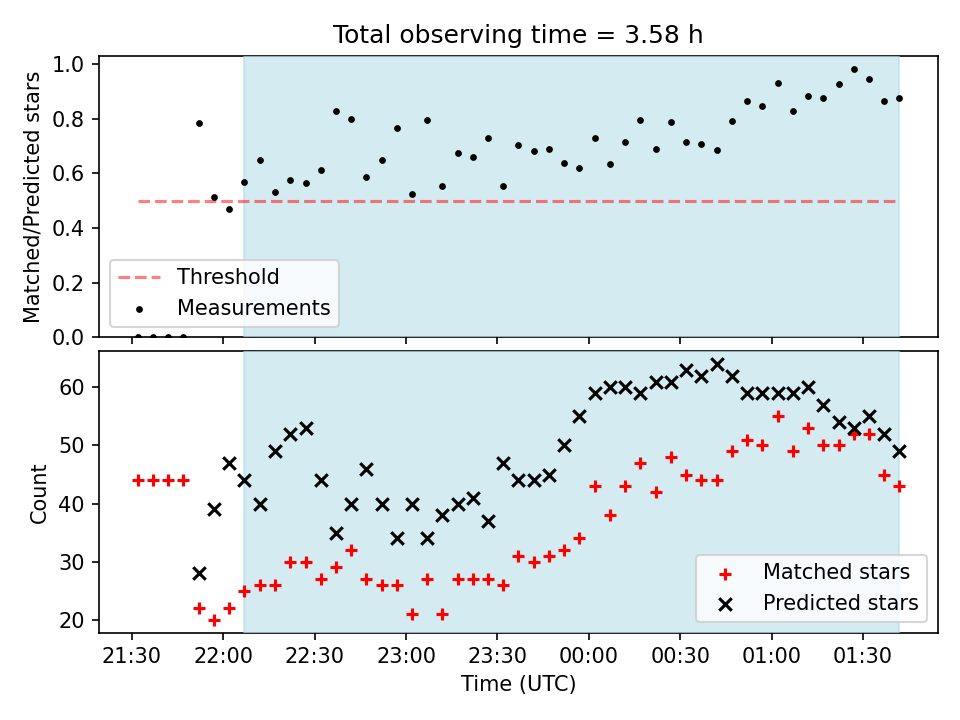 Total observing time = 3.58 h

Matched/Predicted stars

1.0
0.8
0.6
0.4
0.2
0.0

Threshold
Measurements

Count

60
50
40
30
20

Matched stars
Predicted stars

21:30
22:00
22:30
23:00
23:30
00:00
00:30
01:00
01:30

Time (UTC)